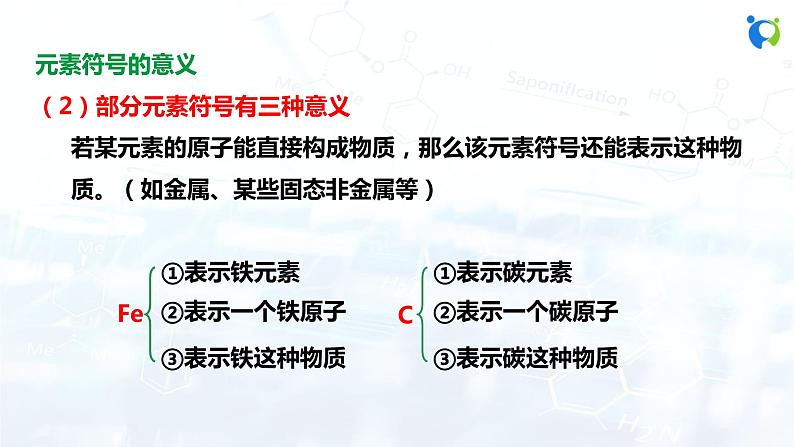 元素符号的意义

（2）部分元素符号有三种意义

若某元素的原子能直接构成物质，那么该元素符号还能表示这种物质。（如金属、某些固态非金属等）

Fe
①表示铁元素
②表示一个铁原子
③表示铁这种物质

C
①表示碳元素
②表示一个碳原子
③表示碳这种物质